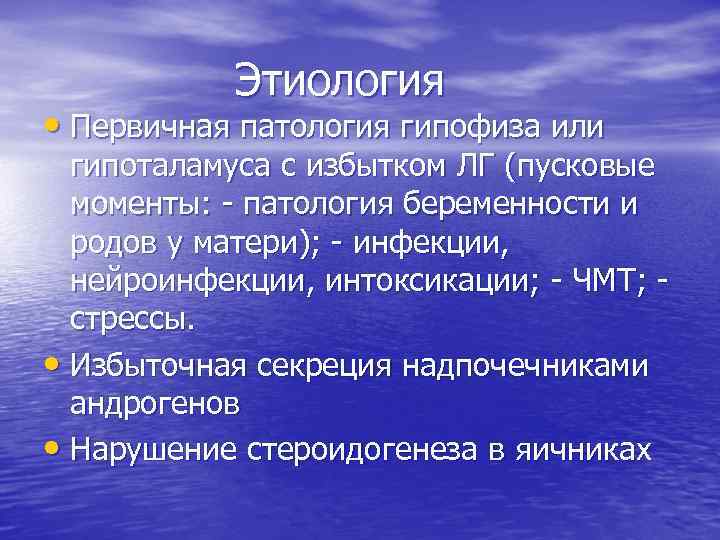 Этиология

• Первичная патология гипофиза или гипоталамуса с избытком ЛГ (пусковые моменты: - патология беременности и родов у матери); - инфекции, нейроинфекции, интоксикации; - ЧМТ; - стрессы.

• Избыточная секреция надпочечниками андрогенов

• Нарушение стероидогенеза в яичниках